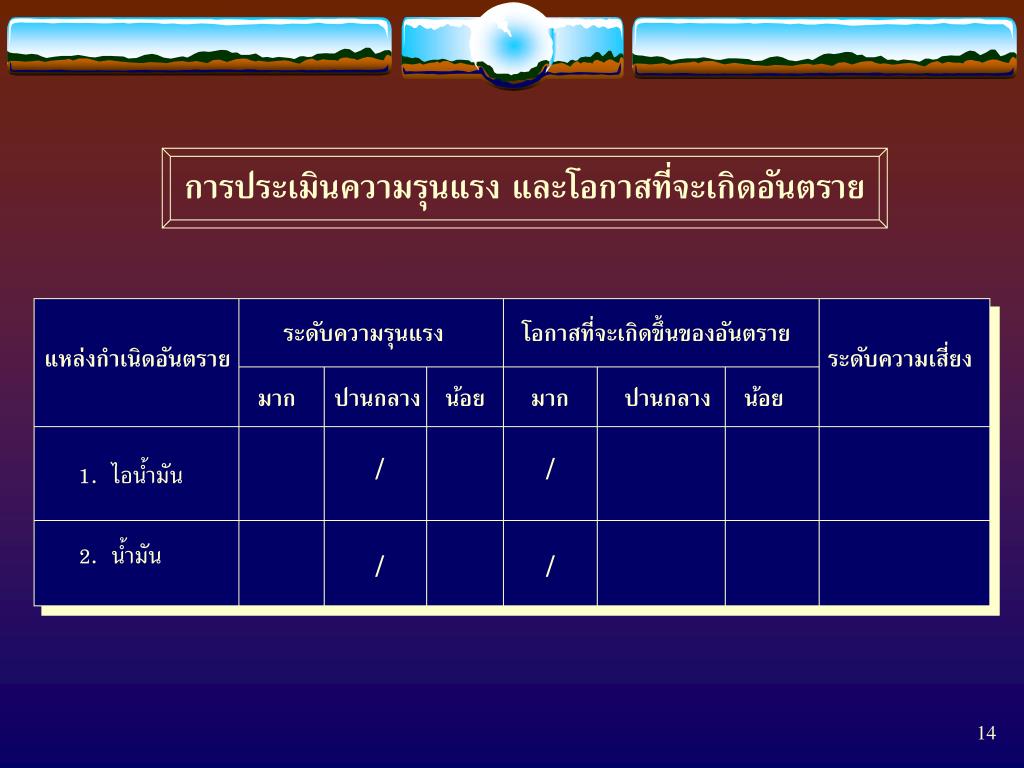 การประเมินความรุนแรง และโอกาสที่จะเกิดอันตราย

| แหล่งกำเนิดอันตราย | ระดับความรุนแรง | | | โอกาสที่จะเกิดขึ้นของอันตราย | | | ระดับความเสี่ยง |
|---|---|---|---|---|---|---|---|
| | มาก | ปานกลาง | น้อย | มาก | ปานกลาง | น้อย | |
| 1. ไอน้ำมัน | | / | | / | | | |
| 2. น้ำมัน | | / | | / | | | |

14